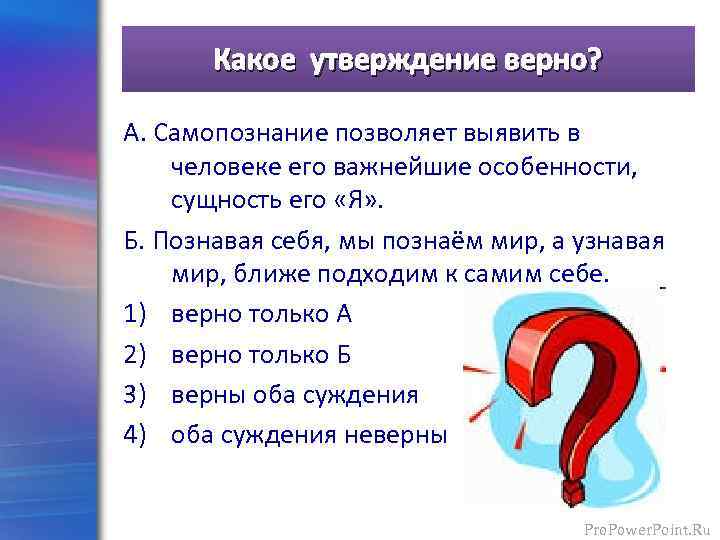 Какое утверждение верно?

А. Самопознание позволяет выявить в человеке его важнейшие особенности, сущность его «Я».

Б. Познавая себя, мы познаём мир, а узнавая мир, ближе подходим к самим себе.

1) верно только А
2) верно только Б
3) верны оба суждения
4) оба суждения неверны

ProPowerPoint.Ru